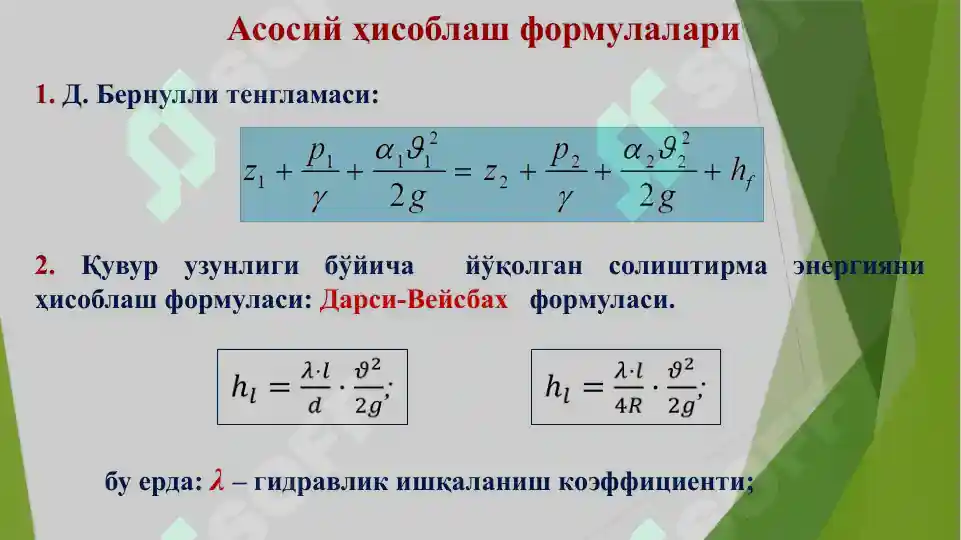 Асосий ҳисоблаш формулалари

1. Д. Бернулли тенгламаси:

$z_1 + \frac{p_1}{\gamma} + \frac{\alpha_1 \vartheta_1^2}{2g} = z_2 + \frac{p_2}{\gamma} + \frac{\alpha_2 \vartheta_2^2}{2g} + h_f$

2. Қувур узунлиги бўйича йўқолган солиштирма энергияни ҳисоблаш формуласи: Дарси-Вейсбах формуласи.

$h_l = \frac{\lambda \cdot l}{d} \cdot \frac{\vartheta^2}{2g};$

$h_l = \frac{\lambda \cdot l}{4R} \cdot \frac{\vartheta^2}{2g};$

бу ерда: $\lambda$ – гидравлик ишқаланиш коэффициенти;